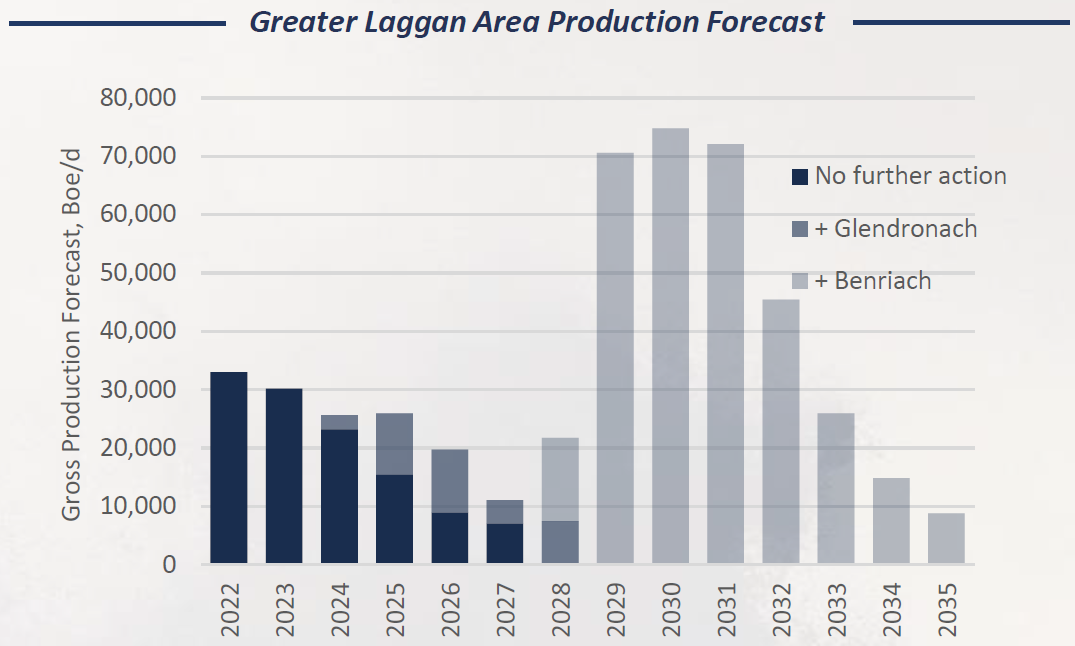 Greater Laggan Area Production Forecast

Gross Production Forecast, Boe/d

80,000
70,000
60,000
50,000
40,000
30,000
20,000
10,000
0

No further action
+ Glendronach
+ Benriach

2022
2023
2024
2025
2026
2027
2028
2029
2030
2031
2032
2033
2034
2035